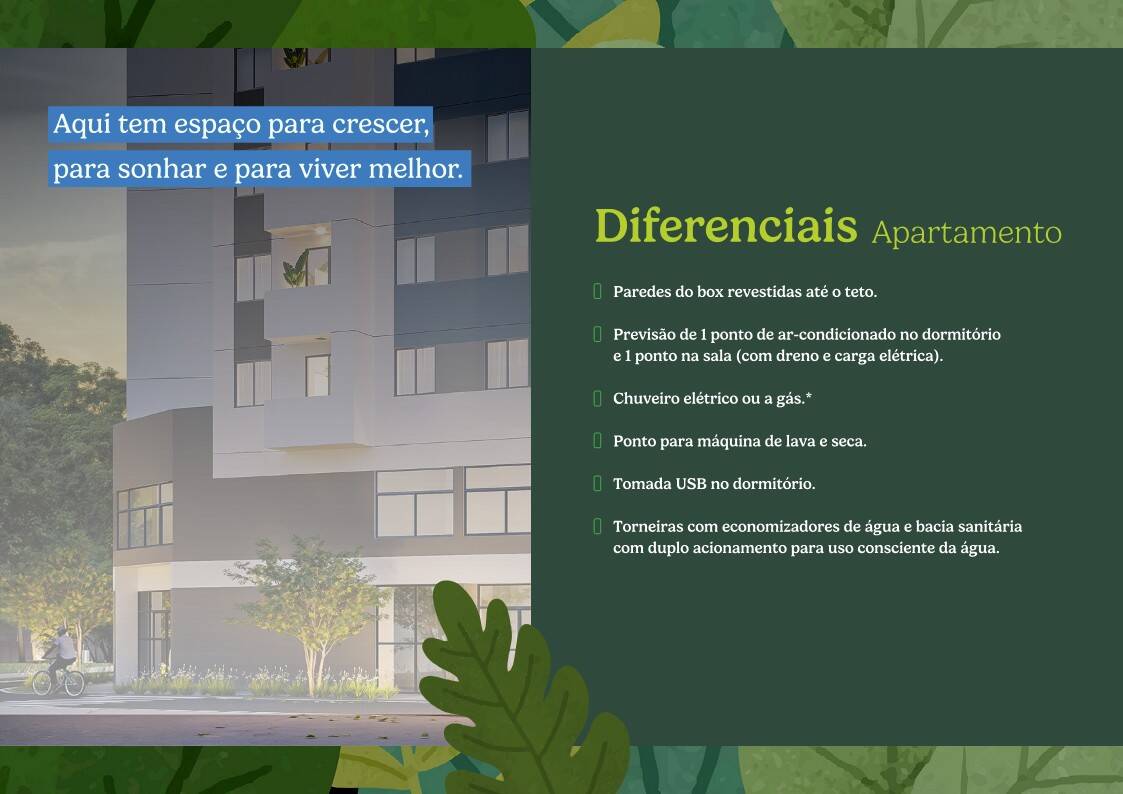 Aqui tem espaço para crescer, para sonhar e para viver melhor.

Diferenciais Apartamento

Paredes do box revestidas até o teto.

Previsão de 1 ponto de ar-condicionado no dormitório e 1 ponto na sala (com dreno e carga elétrica).

Chuveiro elétrico ou a gás.*

Ponto para máquina de lava e seca.

Tomada USB no dormitório.

Torneiras com economizadores de água e bacia sanitária com duplo acionamento para uso consciente da água.